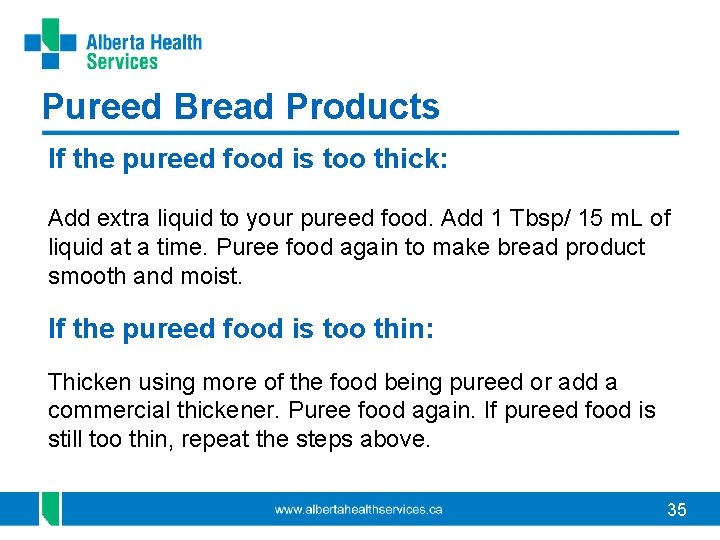 Alberta Health Services

Pureed Bread Products

If the pureed food is too thick:

Add extra liquid to your pureed food. Add 1 Tbsp/ 15 mL of liquid at a time. Puree food again to make bread product smooth and moist.

If the pureed food is too thin:

Thicken using more of the food being pureed or add a commercial thickener. Puree food again. If pureed food is still too thin, repeat the steps above.

www.albertahealthservices.ca

35